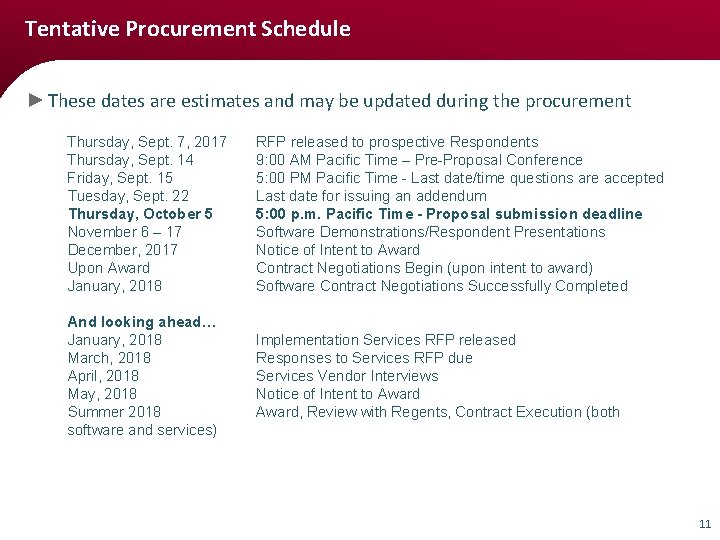 Tentative Procurement Schedule

► These dates are estimates and may be updated during the procurement

Thursday, Sept. 7, 2017 RFP released to prospective Respondents
Thursday, Sept. 14 9:00 AM Pacific Time – Pre-Proposal Conference
Friday, Sept. 15 5:00 PM Pacific Time - Last date/time questions are accepted
Tuesday, Sept. 22 Last date for issuing an addendum
Thursday, October 5 5:00 p.m. Pacific Time - Proposal submission deadline
November 6 – 17 Software Demonstrations/Respondent Presentations
December, 2017 Notice of Intent to Award
Upon Award Contract Negotiations Begin (upon intent to award)
January, 2018 Software Contract Negotiations Successfully Completed

And looking ahead…
January, 2018 Implementation Services RFP released
March, 2018 Responses to Services RFP due
April, 2018 Services Vendor Interviews
May, 2018 Notice of Intent to Award
Summer 2018 Award, Review with Regents, Contract Execution (both software and services)

11